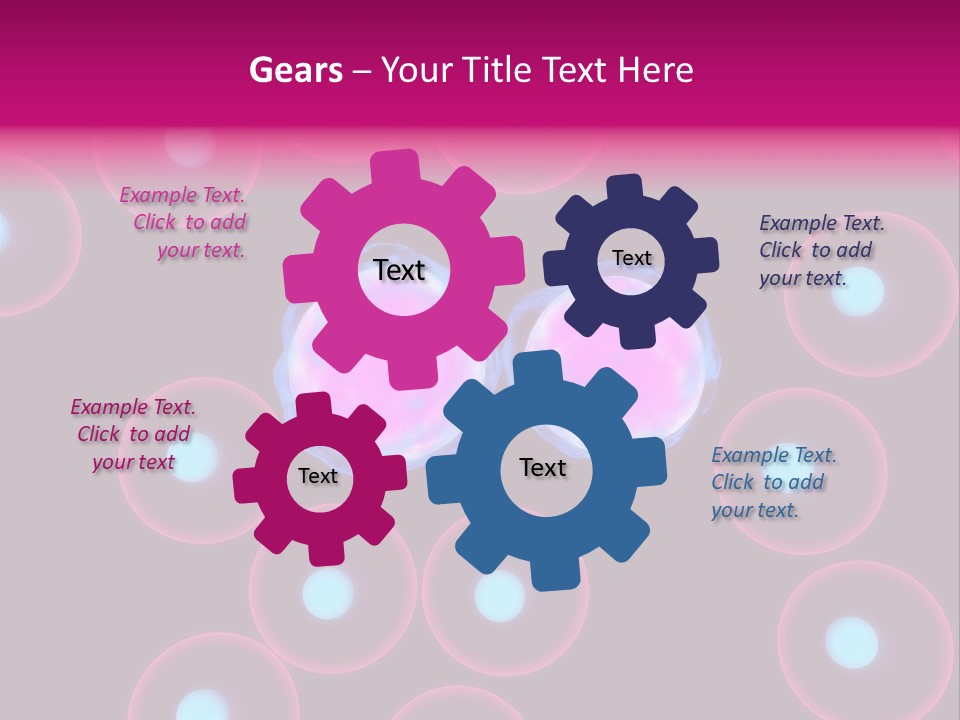 Gears – Your Title Text Here

Example Text. Click to add your text.

Text

Text

Example Text. Click to add your text.

Example Text. Click to add your text

Text

Text

Example Text. Click to add your text.